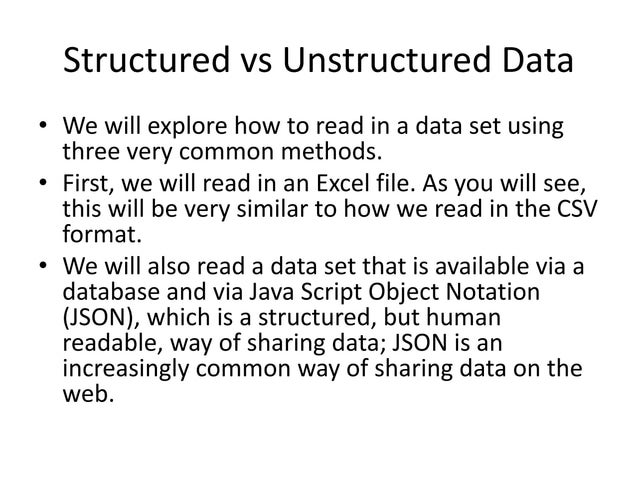 Structured vs Unstructured Data

• We will explore how to read in a data set using three very common methods.
• First, we will read in an Excel file. As you will see, this will be very similar to how we read in the CSV format.
• We will also read a data set that is available via a database and via Java Script Object Notation (JSON), which is a structured, but human readable, way of sharing data; JSON is an increasingly common way of sharing data on the web.